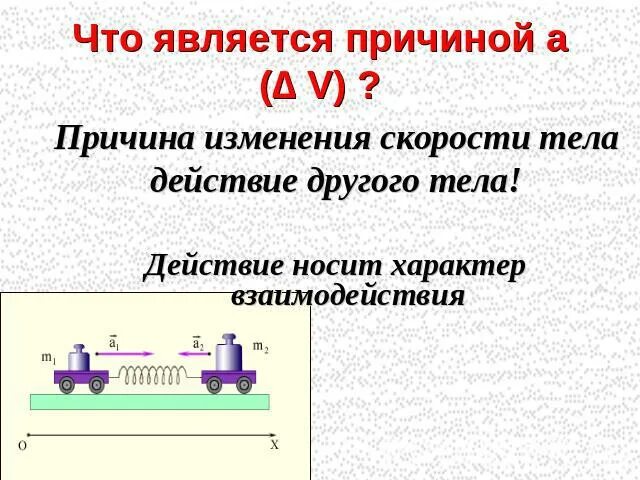 Что является причиной а (Δ V) ?

Причина изменения скорости тела действие другого тела!

Действие носит характер взаимодействия

$m_1$ $\vec{a}_1$ $\vec{a}_2$ $m_2$

O X